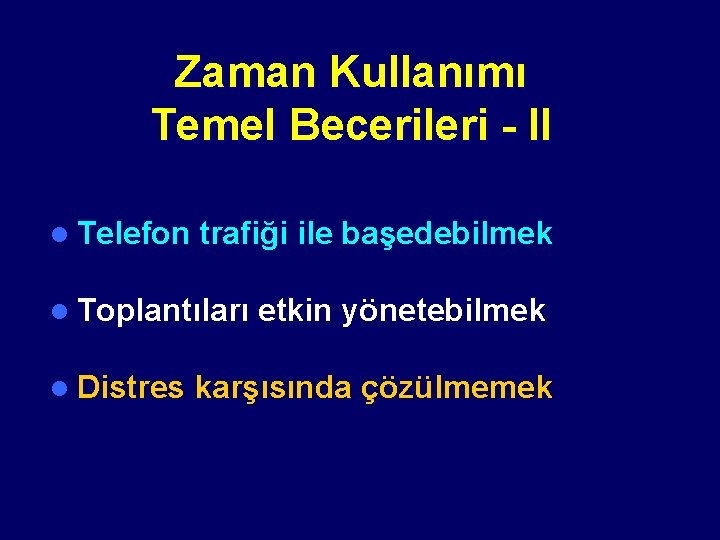 Zaman Kullanımı Temel Becerileri - II

- Telefon trafiği ile başedebilmek
- Toplantıları etkin yönetebilmek
- Distres karşısında çözülmemek